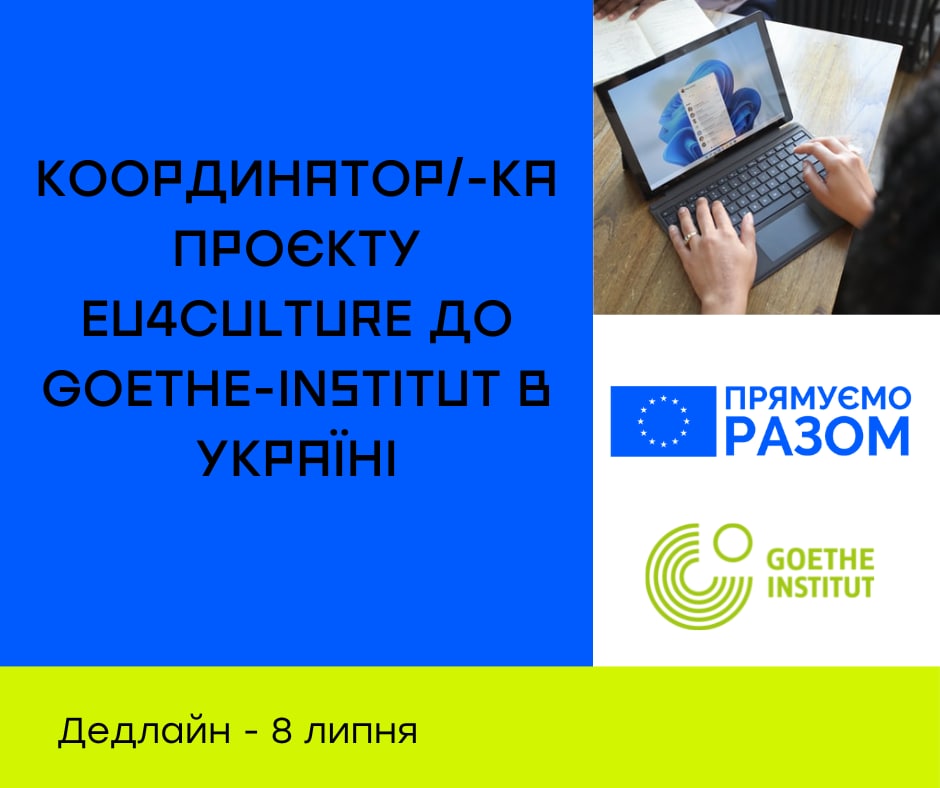 КООРДИНАТОР/-КА ПРОЄКТУ EU4CULTURE ДО GOETHE-INSTITUT В УКРАЇНІ

ПРЯМУЄМО РАЗОМ

GOETHE INSTITUT

Дедлайн - 8 липня